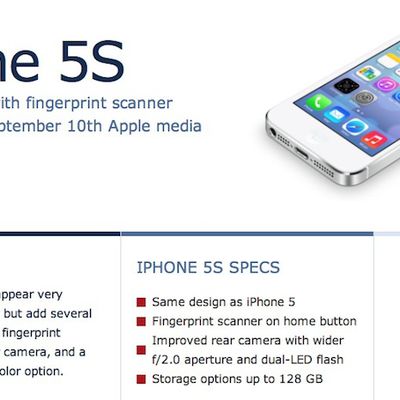 ne 5S

ith fingerprint scanner
ptember 10th Apple media

ppear very
but add several
fingerprint
camera, and a
olor option.

IPHONE 5S SPECS

Same design as iPhone 5
Fingerprint scanner on home button
Improved rear camera with wider f/2.0 aperture and dual-LED flash
Storage options up to 128 GB